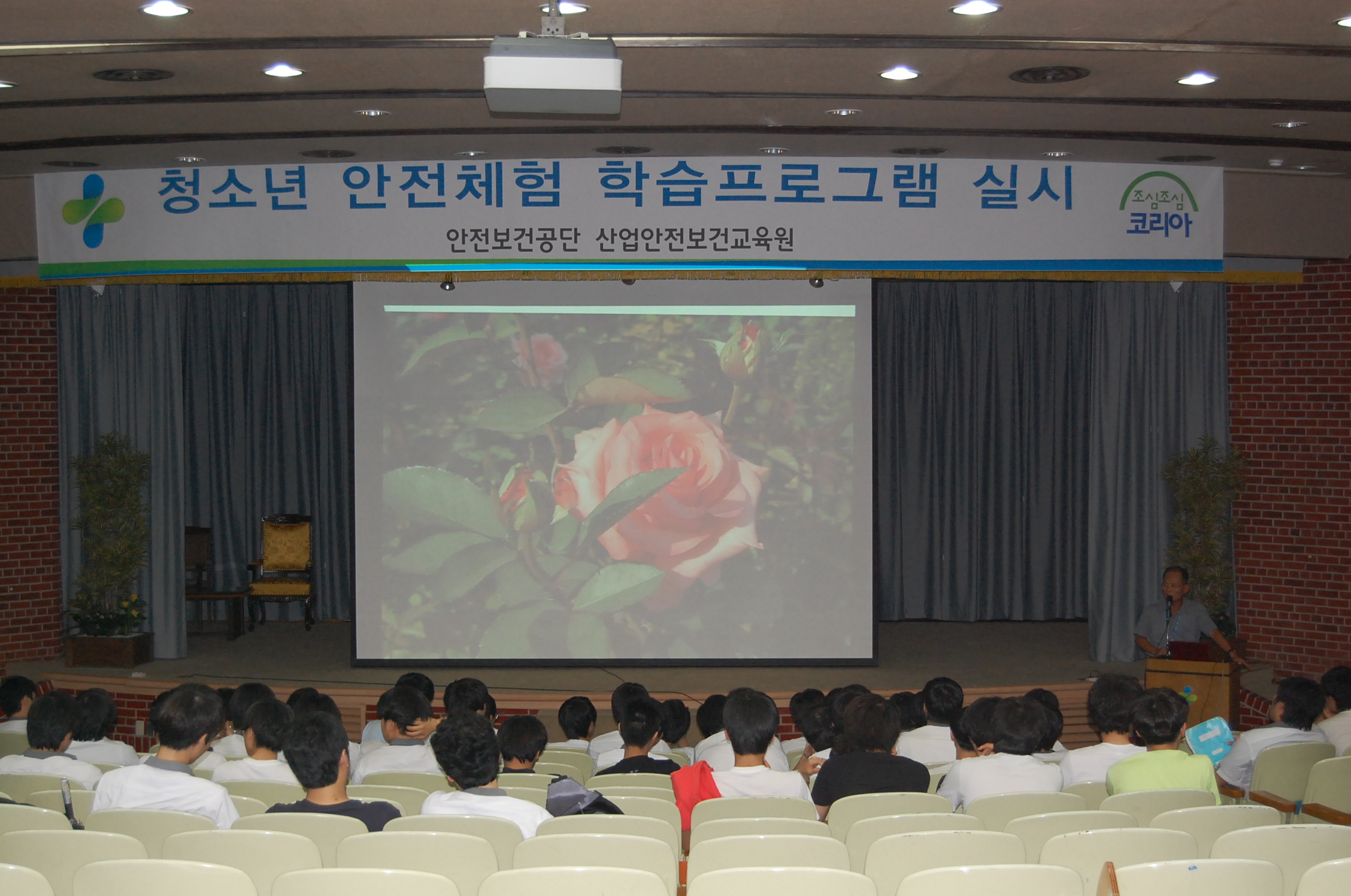 청소년 안전체험 학습프로그램 실시

안전보건공단 산업안전보건교육원

조심조심
코리아